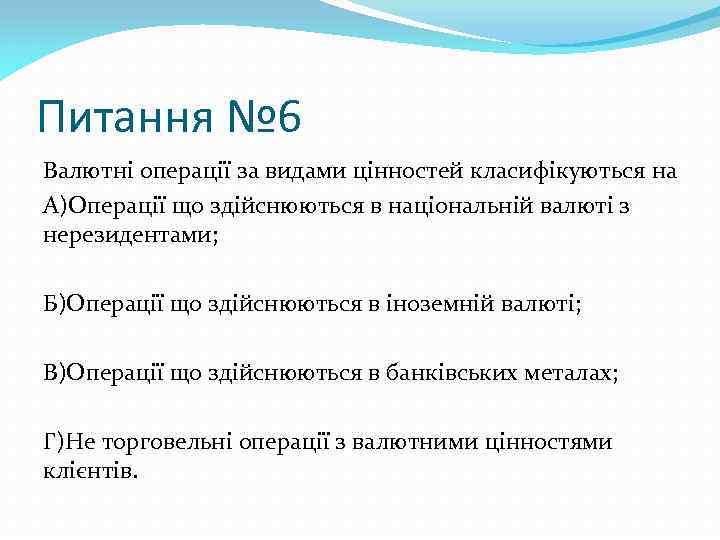 Питання №6

Валютні операції за видами цінностей класифікуються на

А)Операції що здійснюються в національній валюті з нерезидентами;

Б)Операції що здійснюються в іноземній валюті;

В)Операції що здійснюються в банківських металах;

Г)Не торговельні операції з валютними цінностями клієнтів.